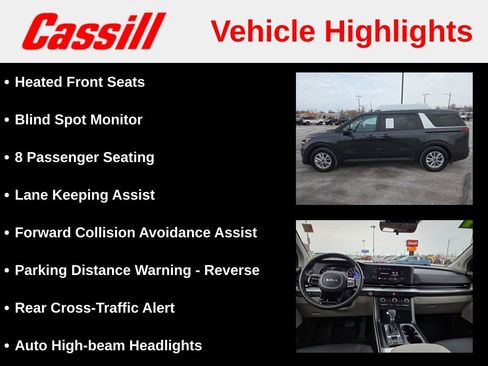 Cassill

Vehicle Highlights

• Heated Front Seats

• Blind Spot Monitor

• 8 Passenger Seating

• Lane Keeping Assist

• Forward Collision Avoidance Assist

• Parking Distance Warning - Reverse

• Rear Cross-Traffic Alert

• Auto High-beam Headlights